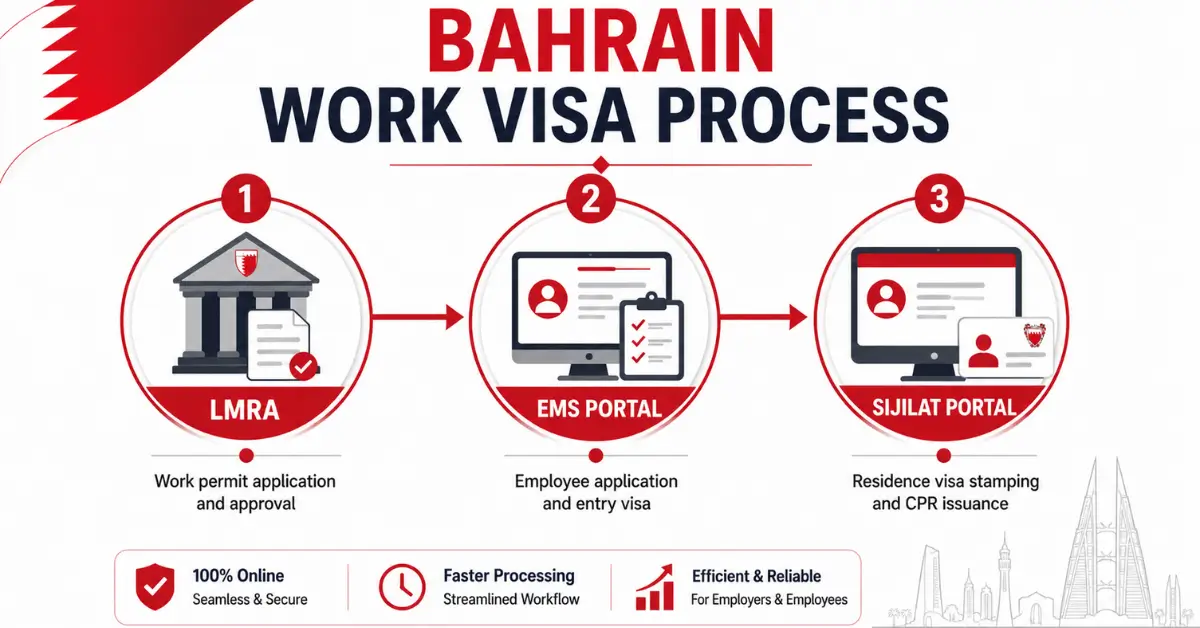 BAHRAIN
WORK VISA PROCESS

1
LMRA
Work permit application and approval

2
EMS PORTAL
Employee application and entry visa

3
SIJILAT PORTAL
Residence visa stamping and CPR issuance

100% Online
Seamless & Secure

Faster Processing
Streamlined Workflow

Efficient & Reliable
For Employers & Employees